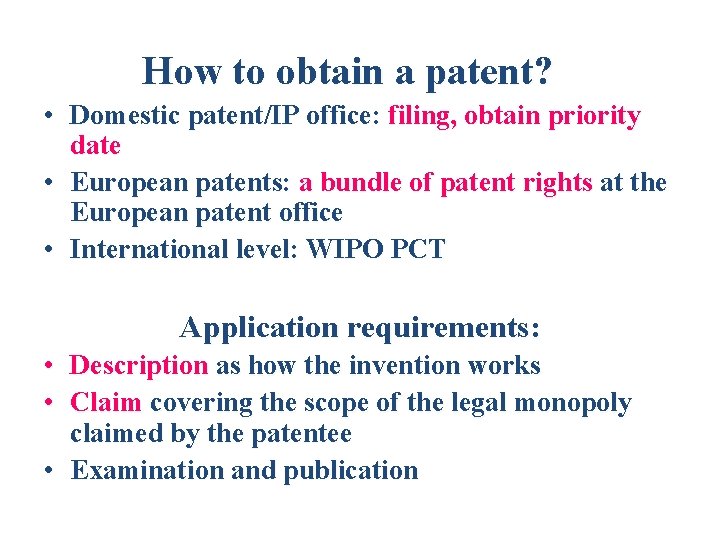 How to obtain a patent?

• Domestic patent/IP office: filing, obtain priority date
• European patents: a bundle of patent rights at the European patent office
• International level: WIPO PCT

Application requirements:

• Description as how the invention works
• Claim covering the scope of the legal monopoly claimed by the patentee
• Examination and publication